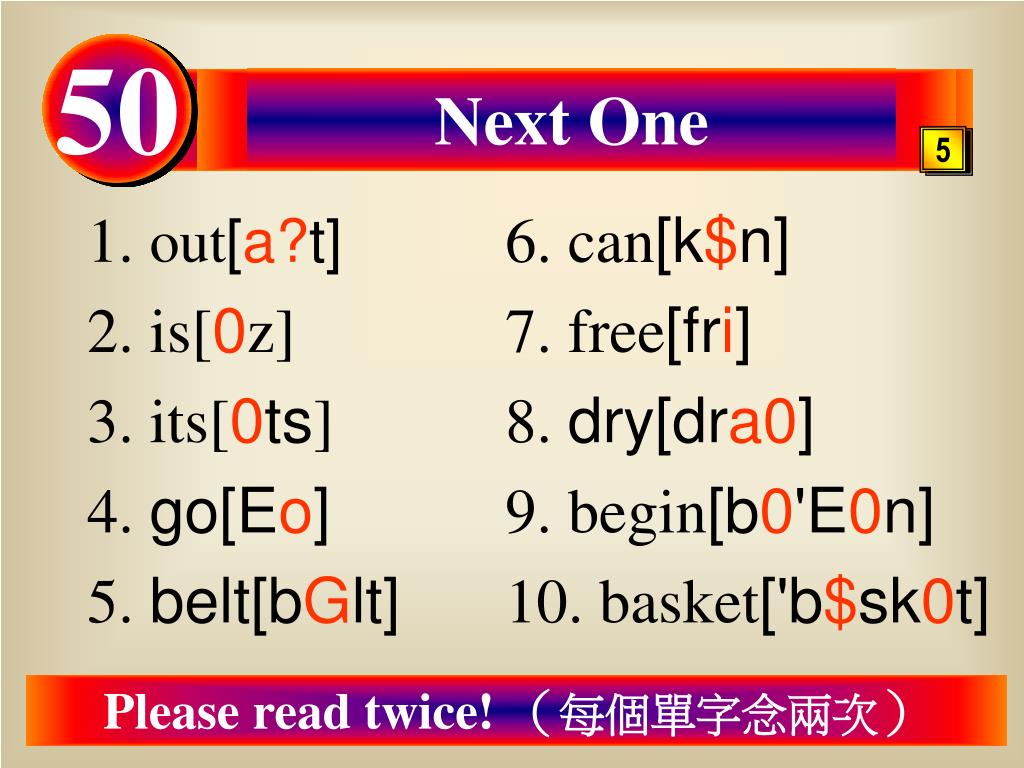 50

Next One

5

1. out[a?t]
2. is[0z]
3. its[0ts]
4. go[Eo]
5. belt[bGlt]

6. can[k$n]
7. free[fri]
8. dry[dra0]
9. begin[b0'E0n]
10. basket['b$sk0t]

Please read twice! （每個單字念兩次）